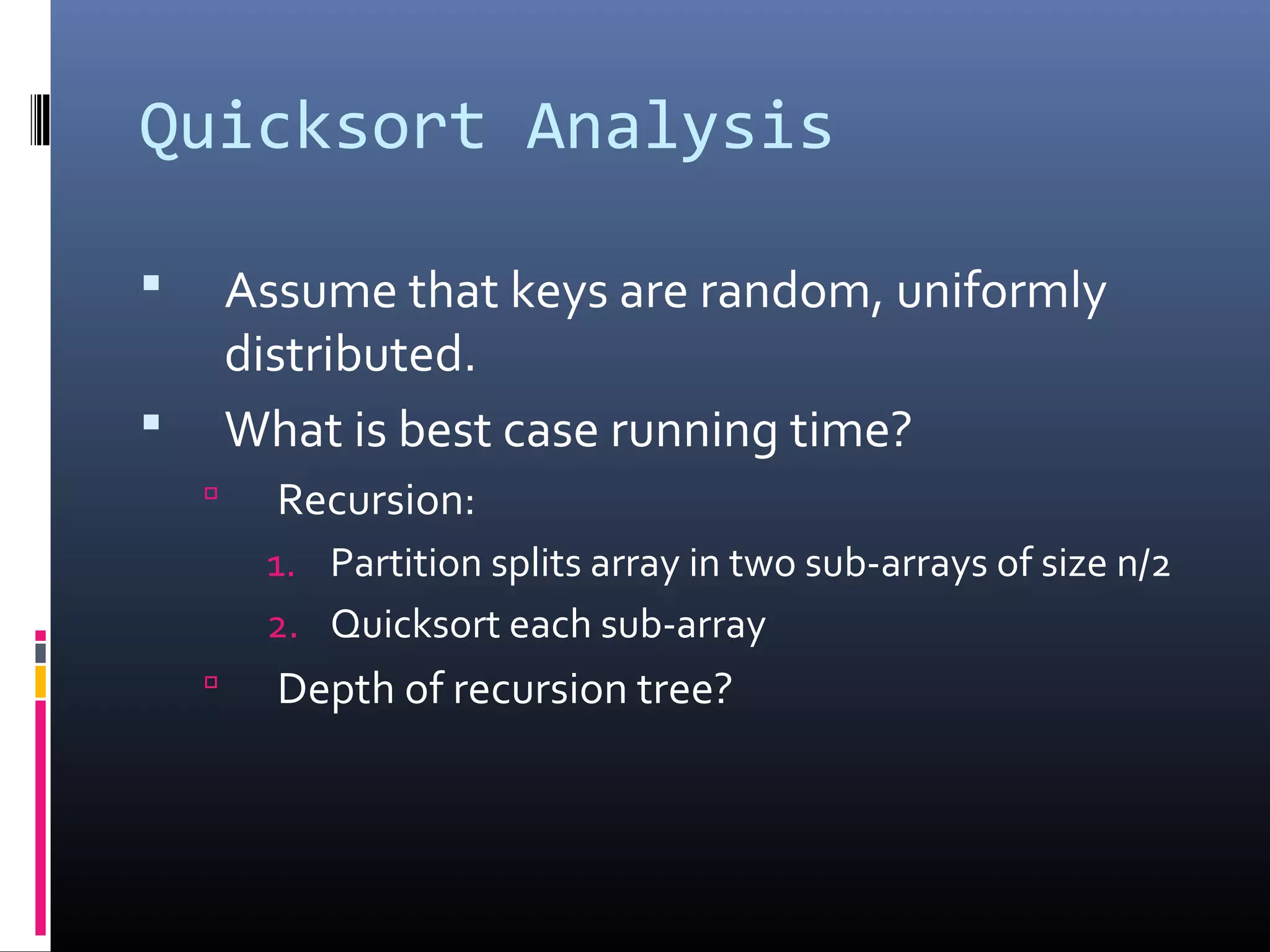 Quicksort Analysis

▪ Assume that keys are random, uniformly distributed.

▪ What is best case running time?

▫ Recursion:

1. Partition splits array in two sub-arrays of size n/2

2. Quicksort each sub-array

▫ Depth of recursion tree?